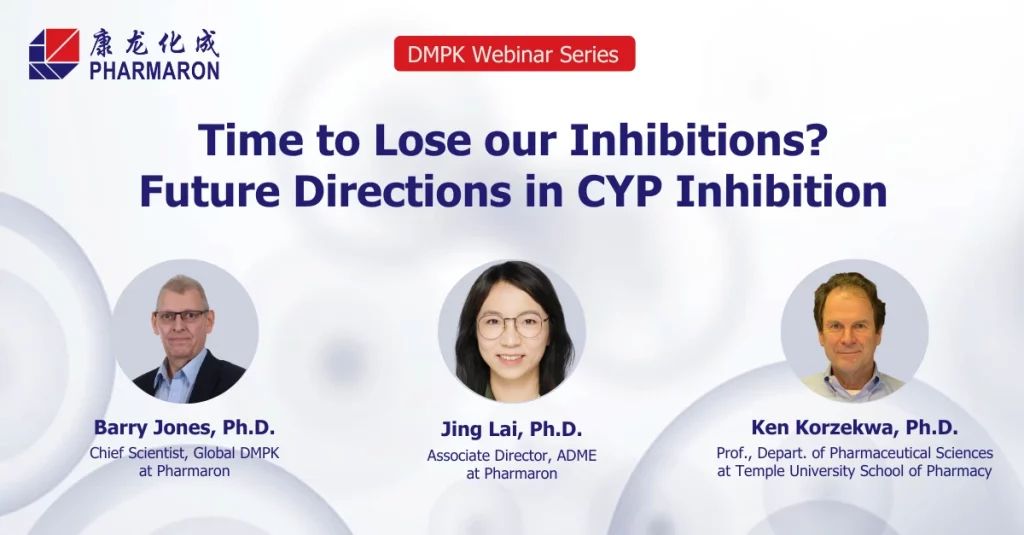 康龙化成
PHARMARON

DMPK Webinar Series

Time to Lose our Inhibitions?
Future Directions in CYP Inhibition

Barry Jones, Ph.D.
Chief Scientist, Global DMPK at Pharmaron

Jing Lai, Ph.D.
Associate Director, ADME at Pharmaron

Ken Korzekwa, Ph.D.
Prof., Depart. of Pharmaceutical Sciences at Temple University School of Pharmacy